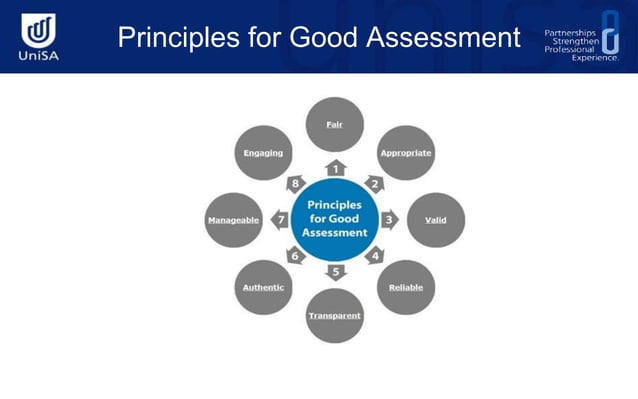 UniSA

Principles for Good Assessment

Partnerships
Strengthen
Professional
Experience.

Principles for Good Assessment

1
Fair

2
Appropriate

3
Valid

4
Reliable

5
Transparent

6
Authentic

7
Manageable

8
Engaging